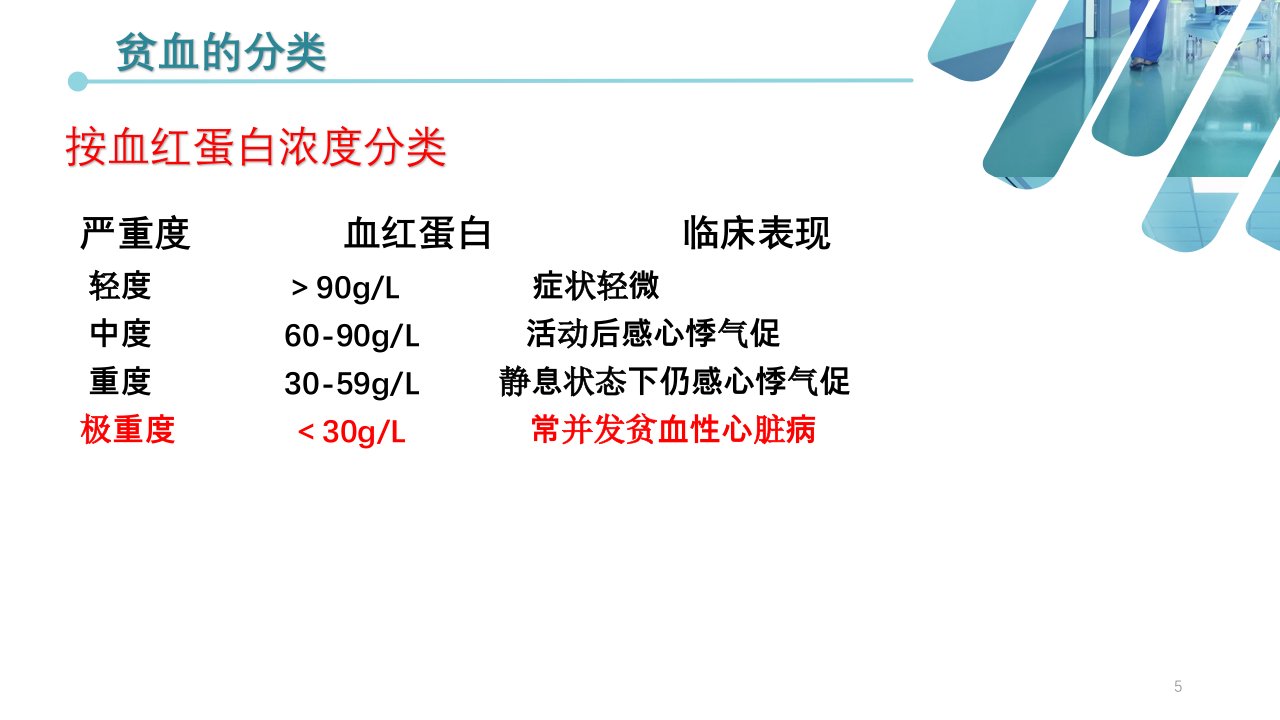 贫血的分类

按血红蛋白浓度分类

| 严重度 | 血红蛋白 | 临床表现 |
|---|---|---|
| 轻度 | ＞90g/L | 症状轻微 |
| 中度 | 60-90g/L | 活动后感心悸气促 |
| 重度 | 30-59g/L | 静息状态下仍感心悸气促 |
| 极重度 | ＜30g/L | 常并发贫血性心脏病 |

5